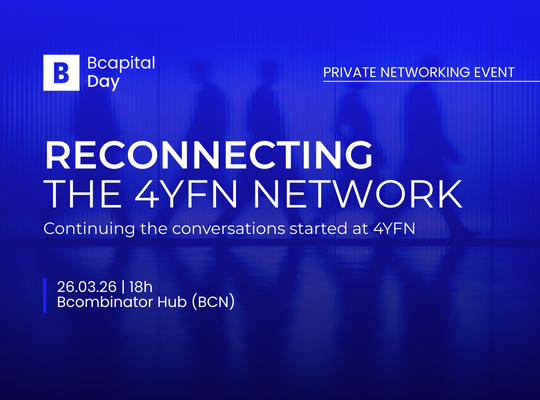 B Bcapital Day

PRIVATE NETWORKING EVENT

RECONNECTING THE 4YFN NETWORK

Continuing the conversations started at 4YFN

26.03.26 | 18h
Bcombinator Hub (BCN)